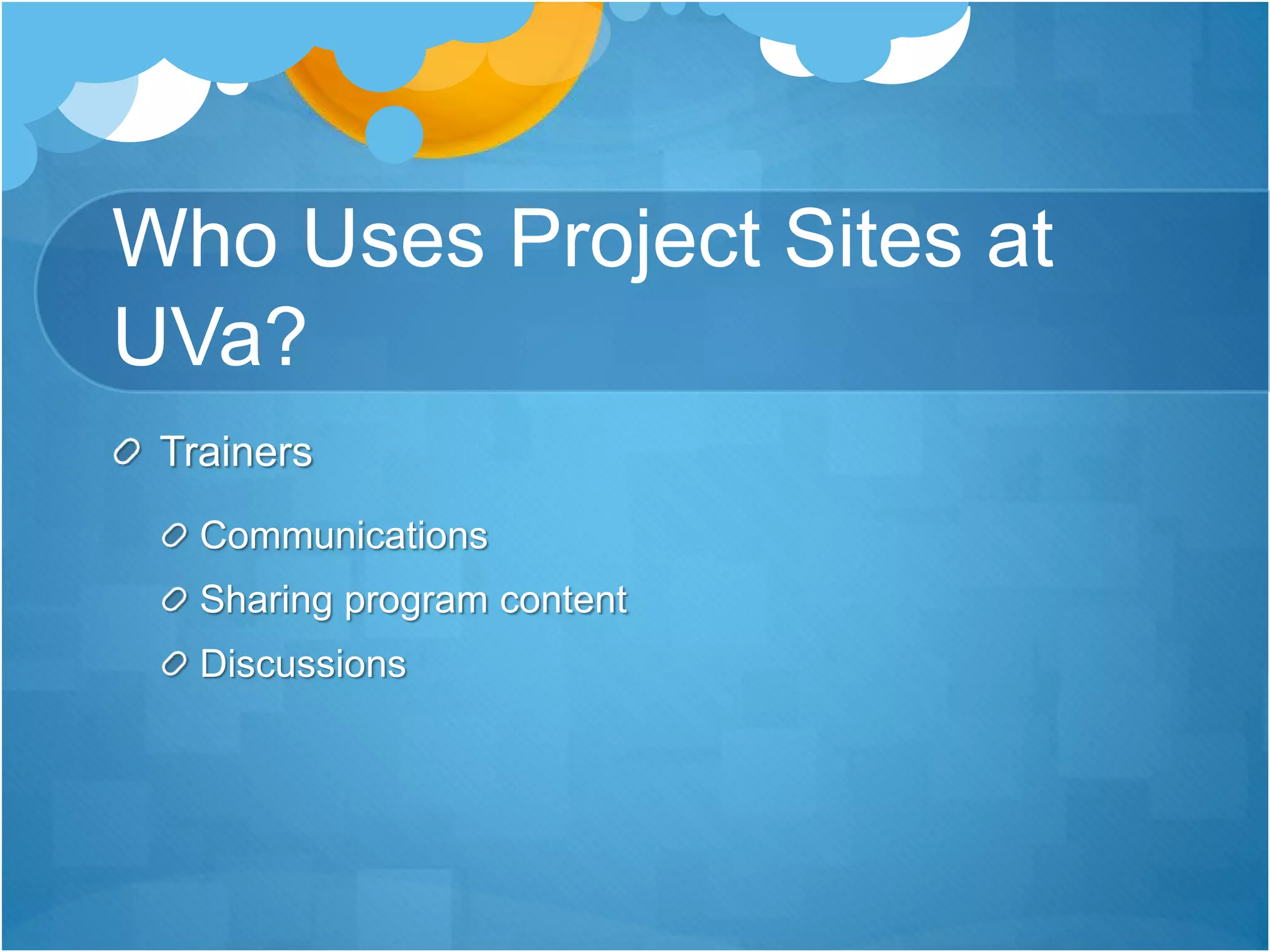 Who Uses Project Sites at UVa?

Trainers

Communications

Sharing program content

Discussions